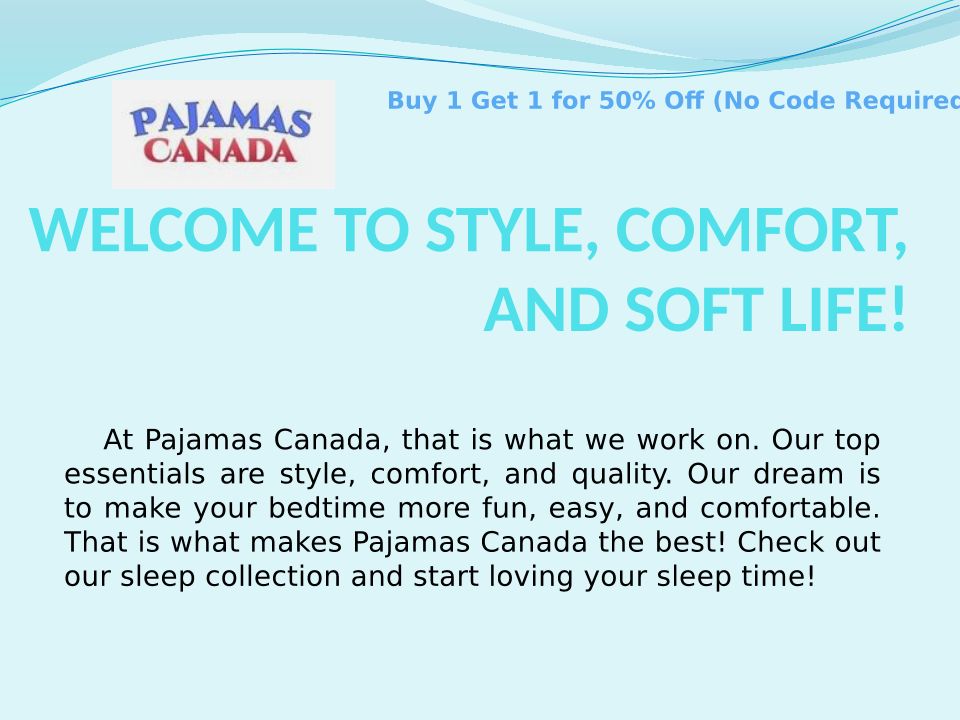 PAJAMAS CANADA

Buy 1 Get 1 for 50% Off (No Code Required

WELCOME TO STYLE, COMFORT, AND SOFT LIFE!

At Pajamas Canada, that is what we work on. Our top essentials are style, comfort, and quality. Our dream is to make your bedtime more fun, easy, and comfortable. That is what makes Pajamas Canada the best! Check out our sleep collection and start loving your sleep time!